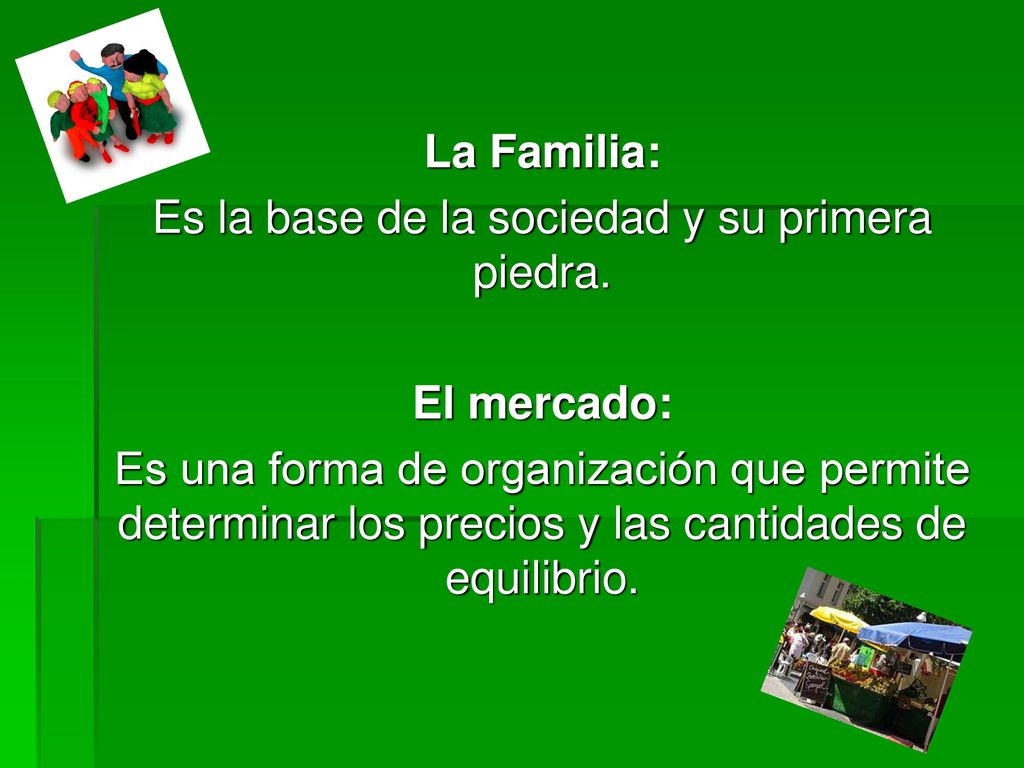 La Familia:
Es la base de la sociedad y su primera piedra.

El mercado:
Es una forma de organización que permite determinar los precios y las cantidades de equilibrio.